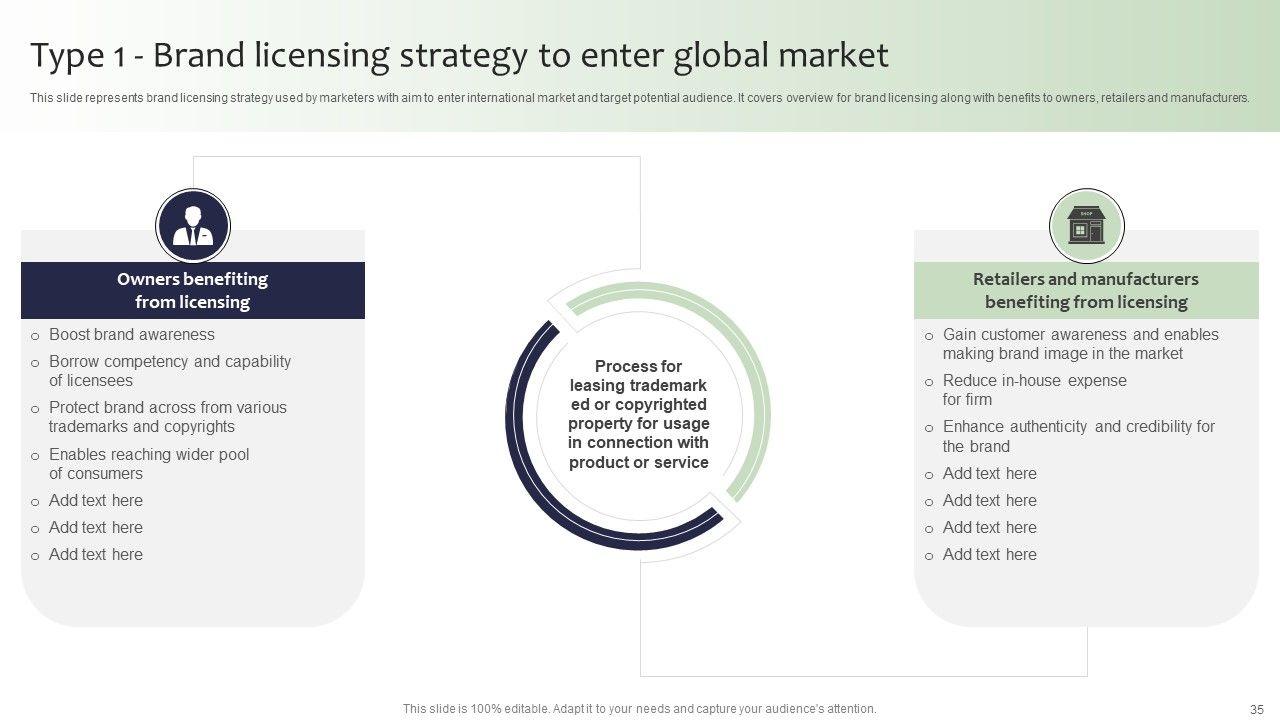 Type 1 - Brand licensing strategy to enter global market

This slide represents brand licensing strategy used by marketers with aim to enter international market and target potential audience. It covers overview for brand licensing along with benefits to owners, retailers and manufacturers.

Owners benefiting from licensing

o Boost brand awareness
o Borrow competency and capability of licensees
o Protect brand across from various trademarks and copyrights
o Enables reaching wider pool of consumers
o Add text here
o Add text here
o Add text here

Process for leasing trademark ed or copyrighted property for usage in connection with product or service

SHOP

Retailers and manufacturers benefiting from licensing

o Gain customer awareness and enables making brand image in the market
o Reduce in-house expense for firm
o Enhance authenticity and credibility for the brand
o Add text here
o Add text here
o Add text here
o Add text here

This slide is 100% editable. Adapt it to your needs and capture your audience's attention.

35